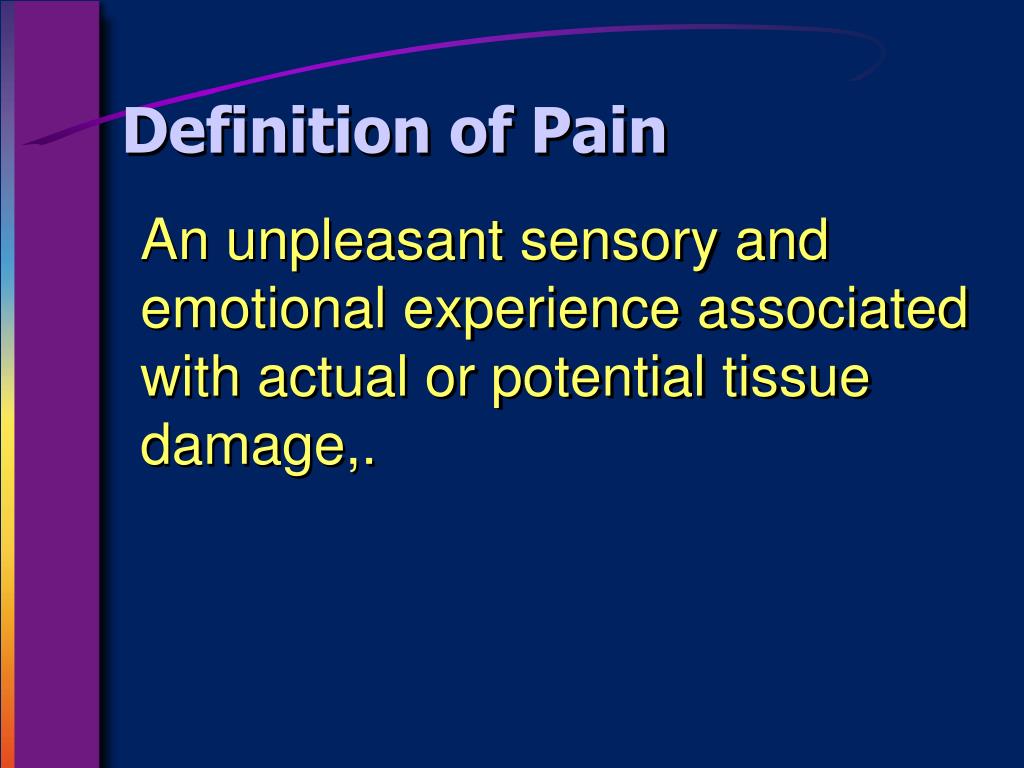 Definition of Pain

An unpleasant sensory and emotional experience associated with actual or potential tissue damage,.